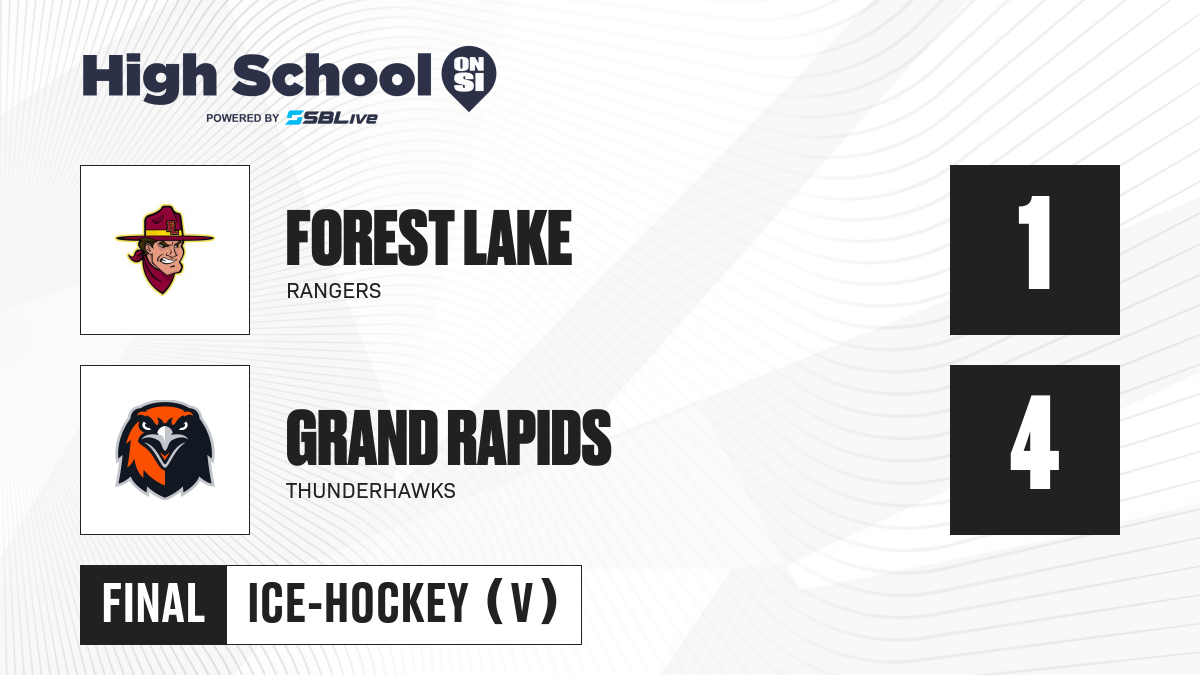 High School ON SI
POWERED BY SBLive

FOREST LAKE
RANGERS

1

GRAND RAPIDS
THUNDERHAWKS

4

FINAL ICE-HOCKEY (V)